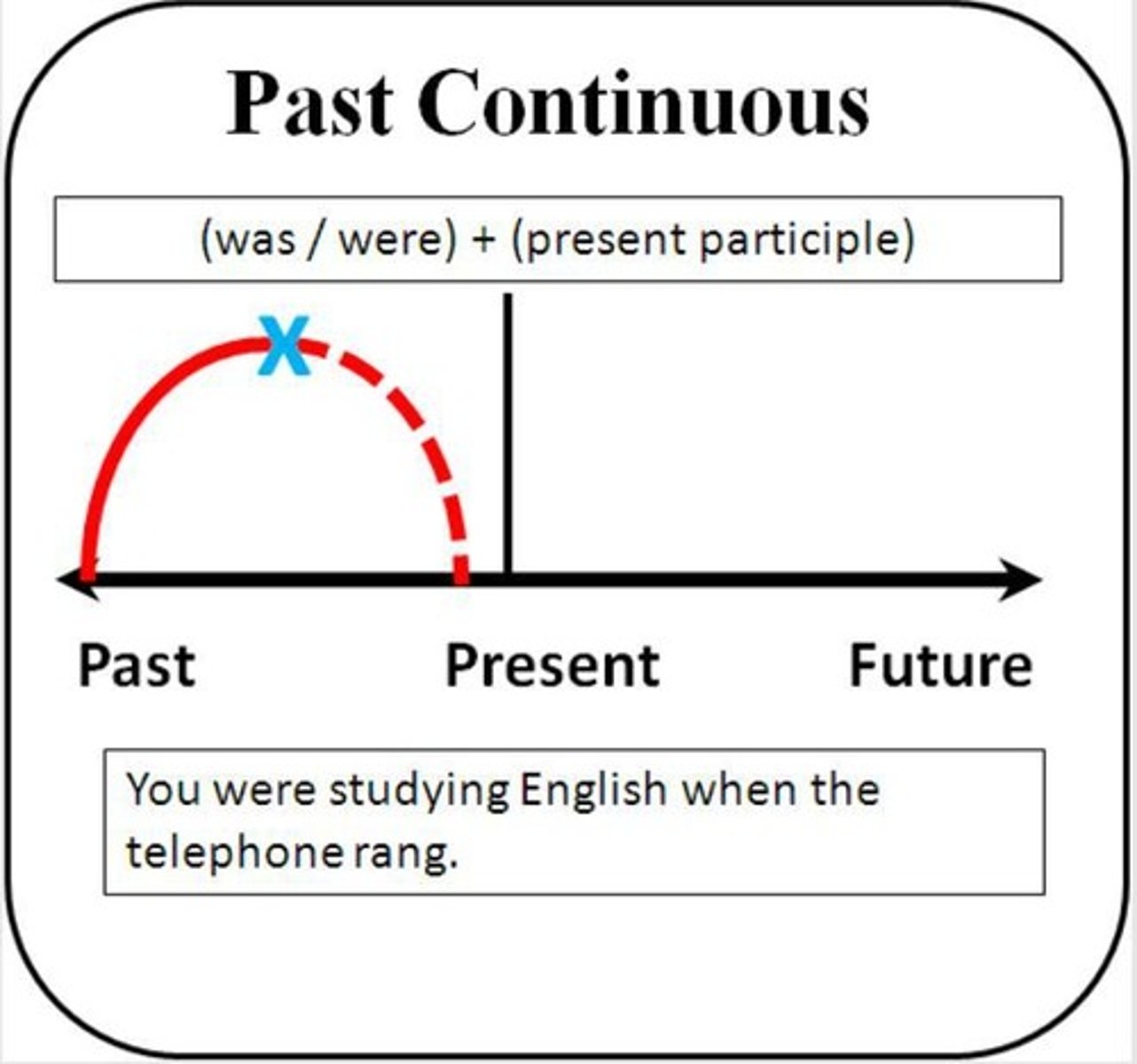 Past Continuous

(was / were) + (present participle)

X

Past

Present

Future

You were studying English when the telephone rang.